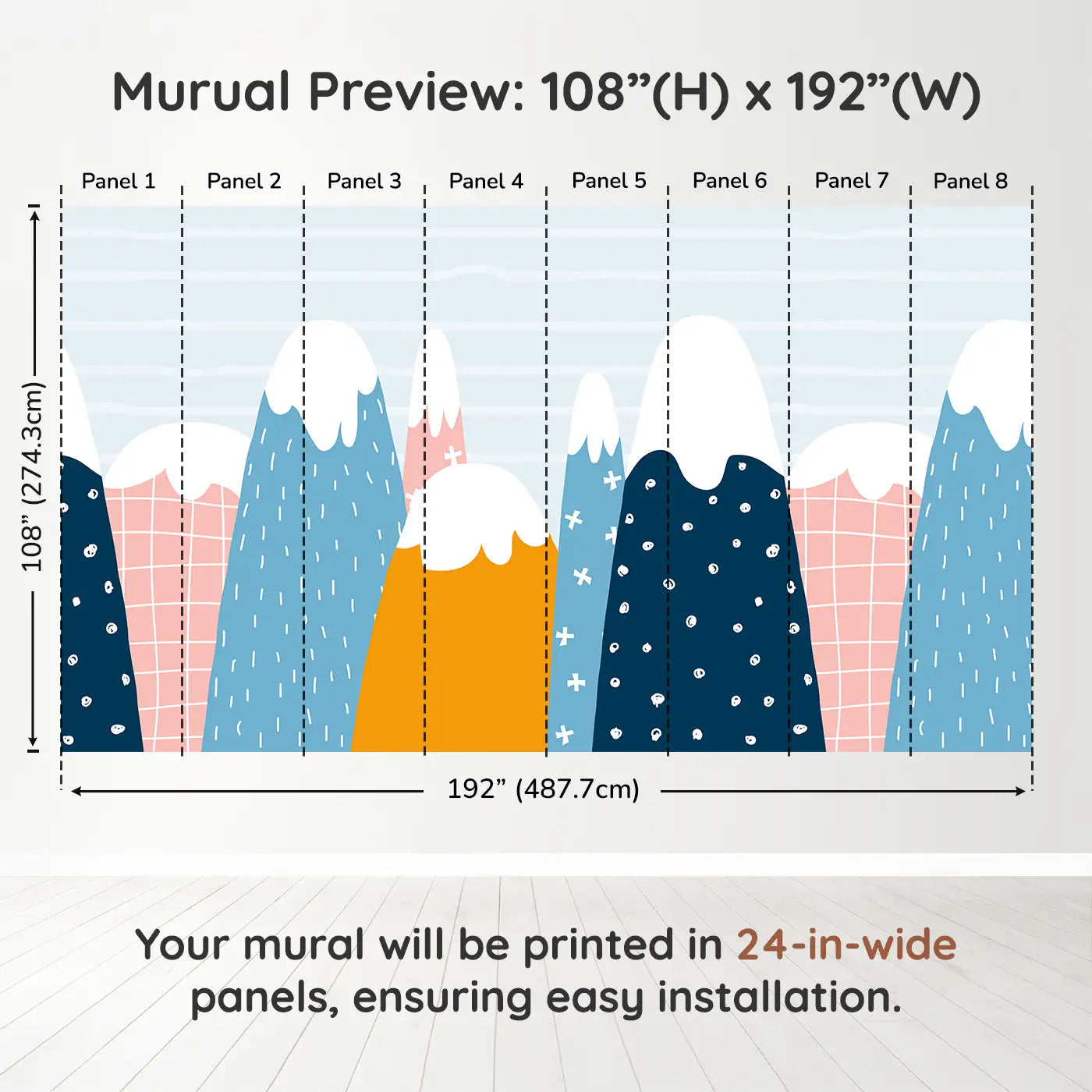 Murual Preview: 108”(H) x 192”(W)

Panel 1
Panel 2
Panel 3
Panel 4
Panel 5
Panel 6
Panel 7
Panel 8

108” (274.3cm)

192” (487.7cm)

Your mural will be printed in 24-in-wide panels, ensuring easy installation.